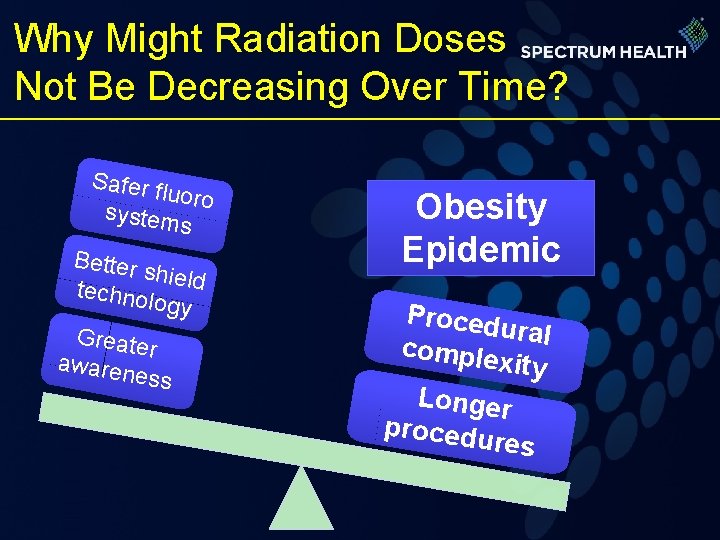 Why Might Radiation Doses Not Be Decreasing Over Time?

SPECTRUM HEALTH

Safer fluoro systems

Better shield technology

Greater awareness

Obesity Epidemic

Procedural complexity

Longer procedures